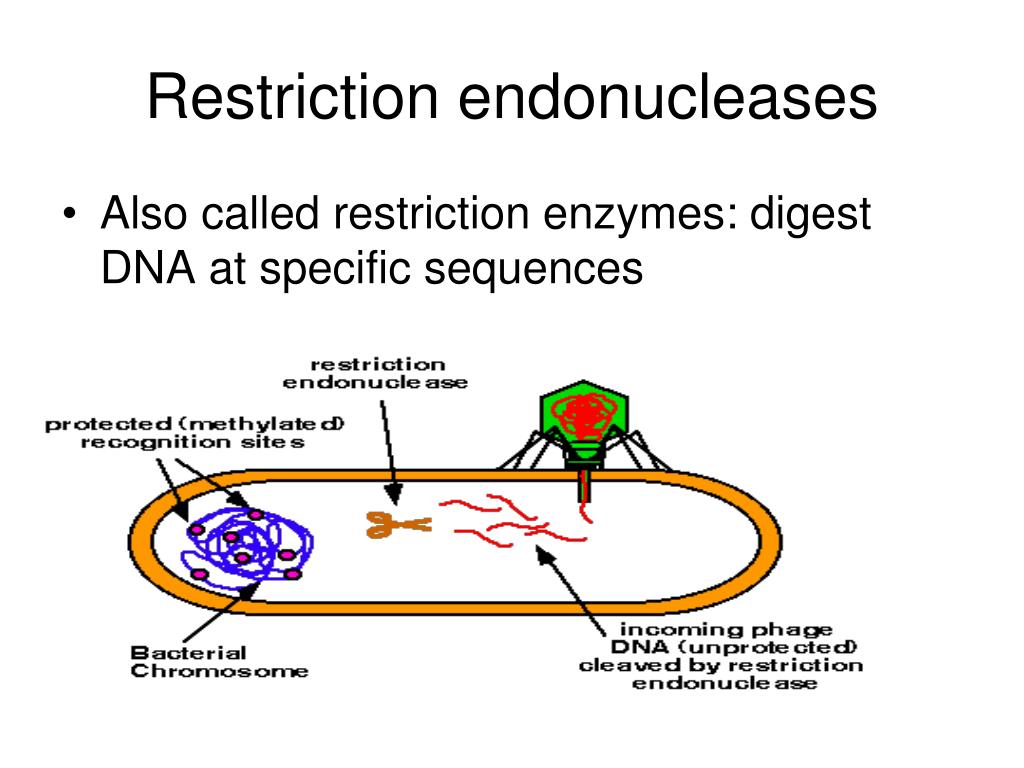 Restriction endonucleases

• Also called restriction enzymes: digest DNA at specific sequences

restriction endonuclease

protected (methylated) recognition sites

Bacterial Chromosome

incoming phage DNA (unprotected) cleaved by restriction endonuclease